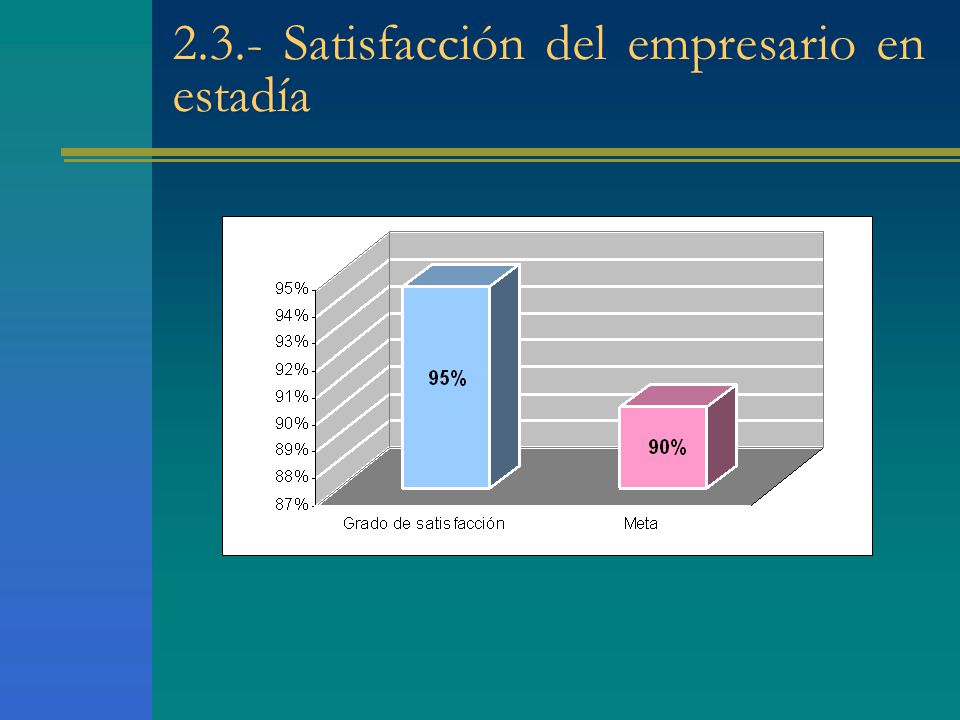 2.3.- Satisfacción del empresario en estadía

95%
94%
93%
92%
91%
90%
89%
88%
87%

95%

90%

Grado de satisfacción

Meta